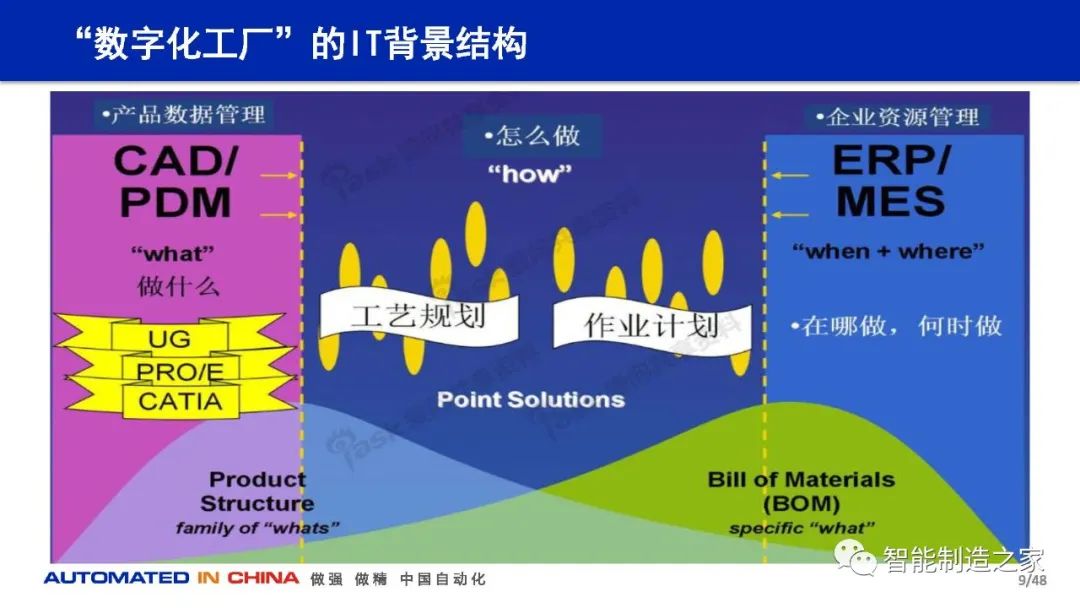 “数字化工厂”的IT背景结构

•产品数据管理

CAD/ PDM

“what”
做什么

UG
PRO/E
CATIA

•怎么做
“how”

工艺规划

作业计划

Point Solutions

•企业资源管理

ERP/ MES

“when + where”

•在哪做，何时做

Product Structure
family of “whats”

Bill of Materials (BOM)
specific “what”

AUTOMATED IN CHINA 做强 做精 中国自动化

智能制造之家

9/48